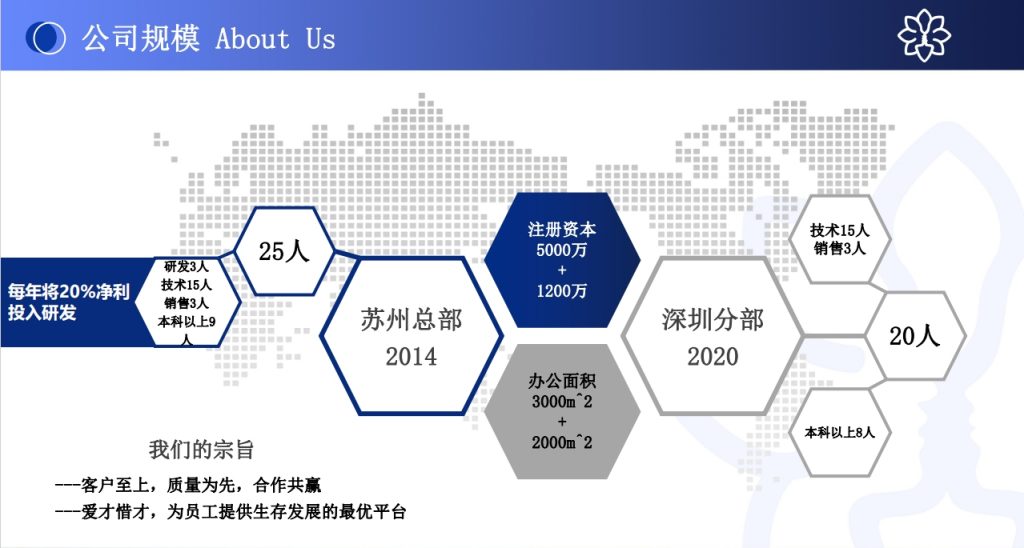 公司规模 About Us

每年将20%净利投入研发

研发3人
技术15人
销售3人
本科以上9人

25人

苏州总部
2014

注册资本
5000万
+
1200万

办公面积
3000m^2
+
2000m^2

深圳分部
2020

技术15人
销售3人

20人

本科以上8人

我们的宗旨

---客户至上，质量为先，合作共赢

---爱才惜才，为员工提供生存发展的最优平台